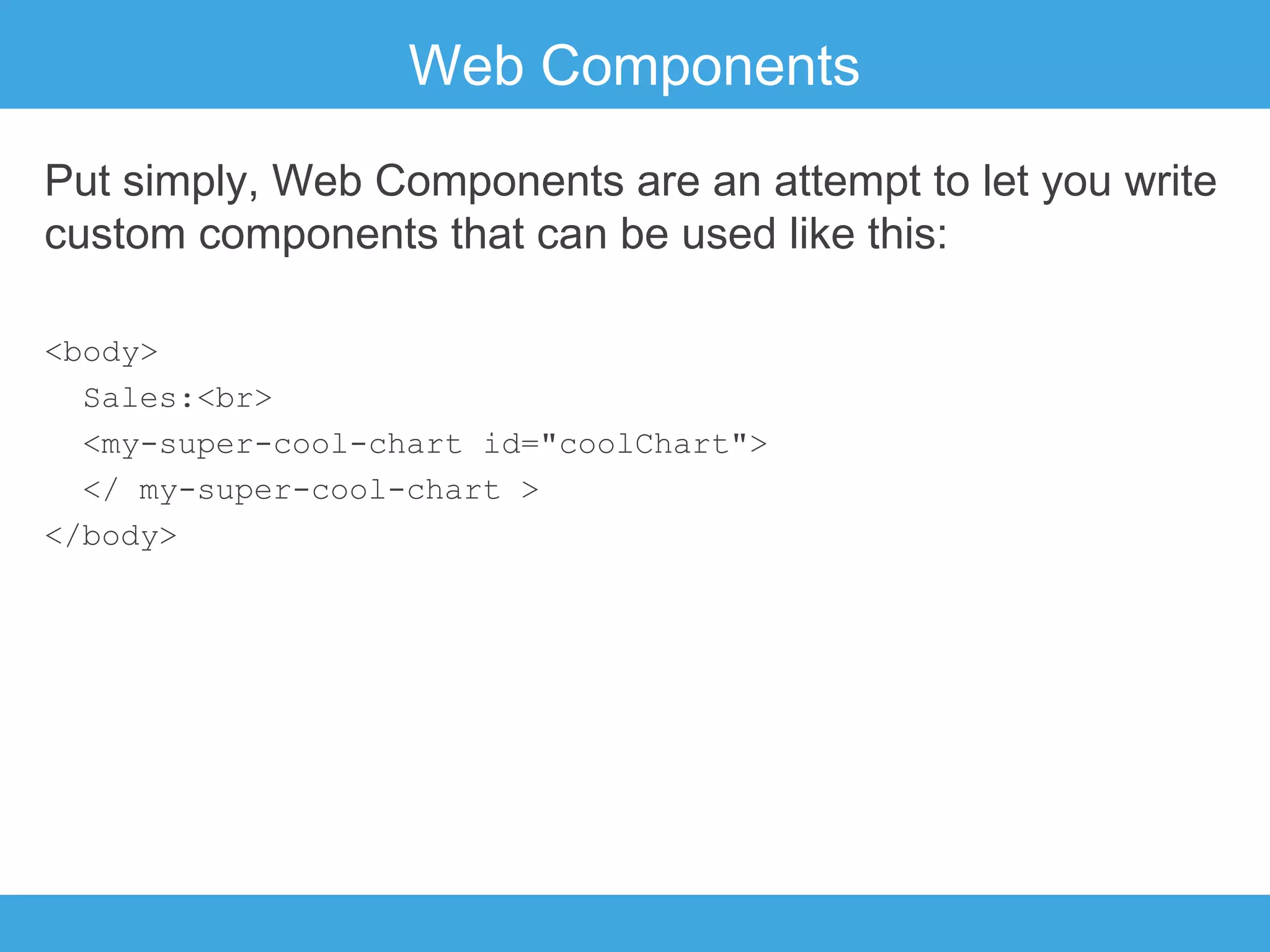 Web Components

Put simply, Web Components are an attempt to let you write custom components that can be used like this:

<body>
  Sales:<br>
  <my-super-cool-chart id="coolChart">
  </ my-super-cool-chart >
</body>